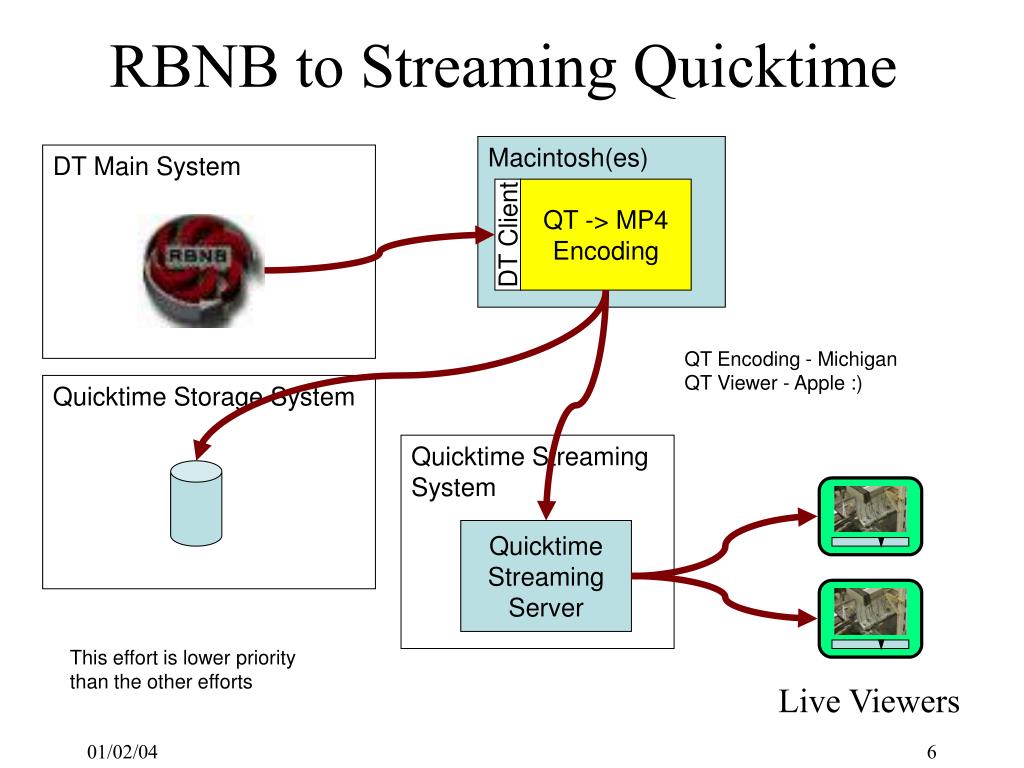 RBNB to Streaming Quicktime

DT Main System

RBNB

Macintosh(es)

DT Client

QT -> MP4 Encoding

QT Encoding - Michigan
QT Viewer - Apple :)

Quicktime Storage System

Quicktime Streaming System

Quicktime Streaming Server

This effort is lower priority than the other efforts

Live Viewers

01/02/04

6